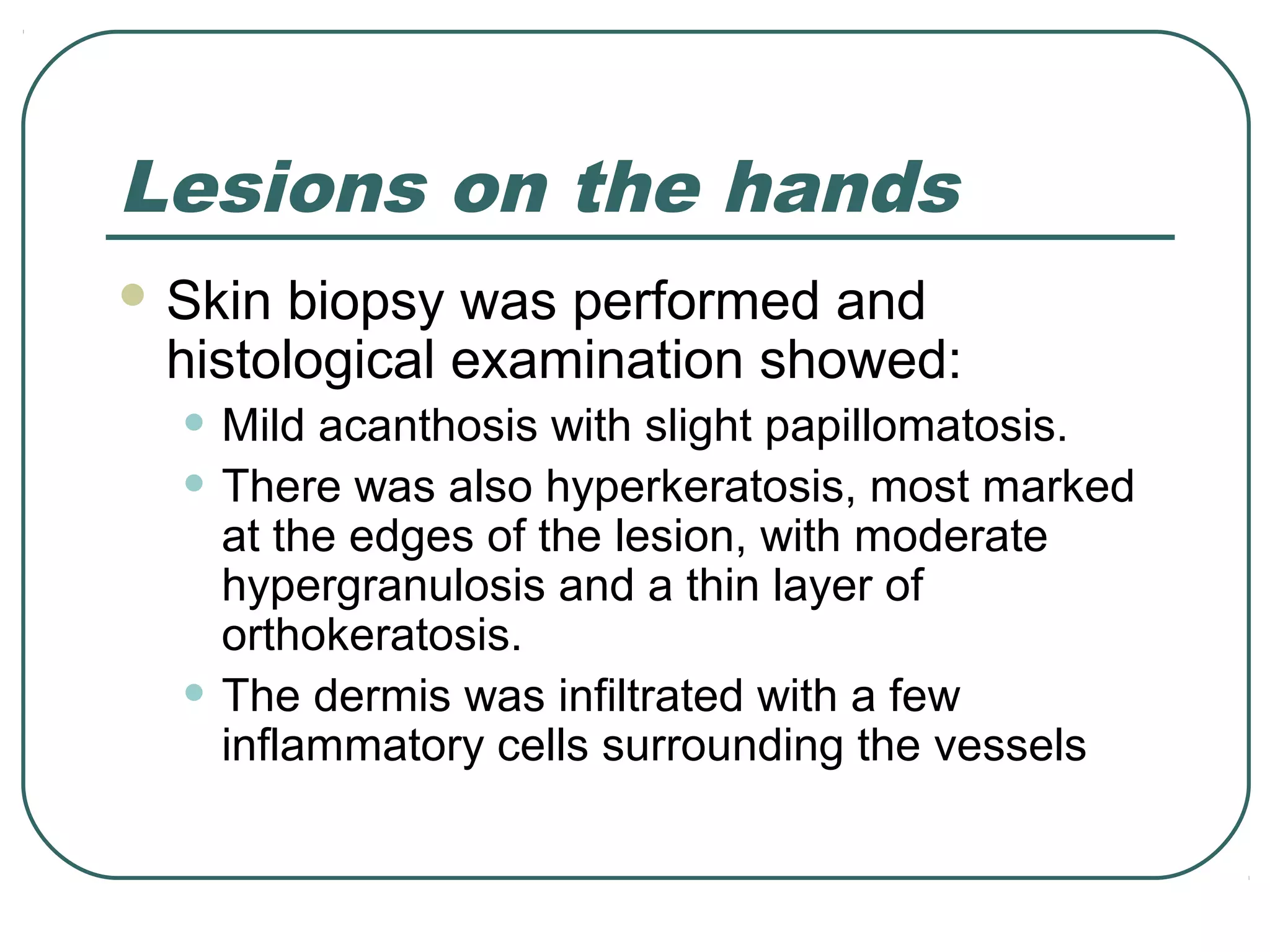 Lesions on the hands

- Skin biopsy was performed and histological examination showed:
  - Mild acanthosis with slight papillomatosis.
  - There was also hyperkeratosis, most marked at the edges of the lesion, with moderate hypergranulosis and a thin layer of orthokeratosis.
  - The dermis was infiltrated with a few inflammatory cells surrounding the vessels